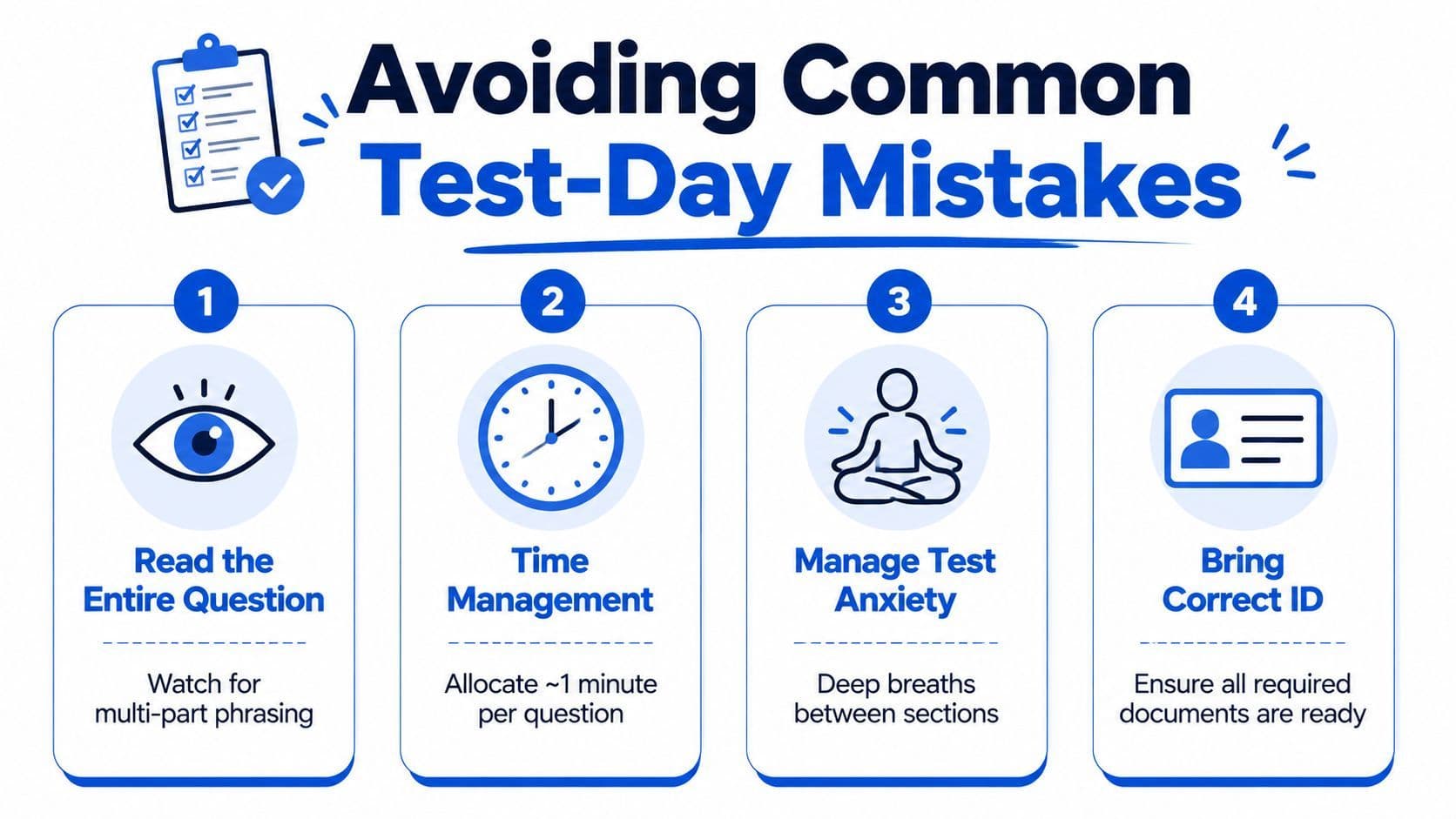 Avoiding Common Test-Day Mistakes

1

Read the Entire Question

Watch for multi-part phrasing

2

Time Management

Allocate ~1 minute per question

3

Manage Test Anxiety

Deep breaths between sections

4

Bring Correct ID

Ensure all required documents are ready